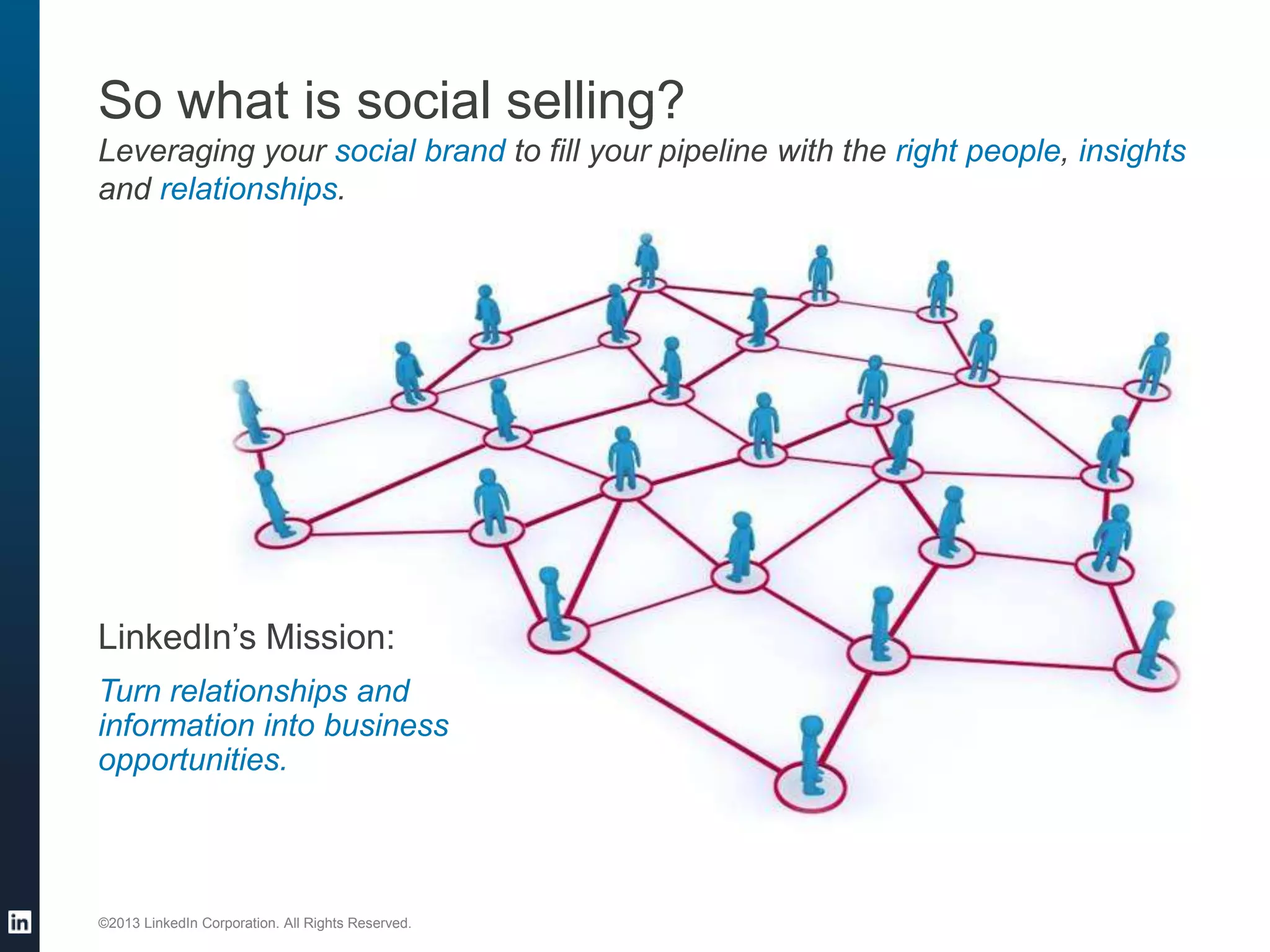 So what is social selling?

Leveraging your social brand to fill your pipeline with the right people, insights and relationships.

LinkedIn's Mission:

Turn relationships and information into business opportunities.

in

©2013 LinkedIn Corporation. All Rights Reserved.